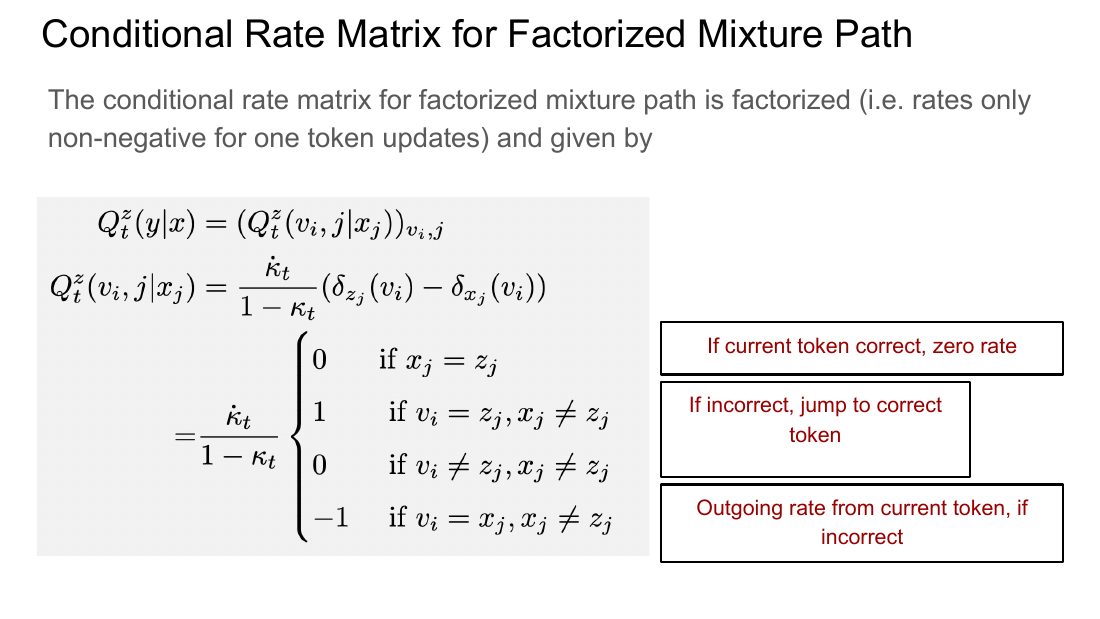 Conditional Rate Matrix for Factorized Mixture Path

The conditional rate matrix for factorized mixture path is factorized (i.e. rates only non-negative for one token updates) and given by

$Q_t^z(y|x) = (Q_t^z(v_i, j|x_j))_{v_i,j}$

$Q_t^z(v_i, j|x_j) = \frac{\dot{\kappa}_t}{1-\kappa_t}(\delta_{z_j}(v_i) - \delta_{x_j}(v_i))$

$= \frac{\dot{\kappa}_t}{1-\kappa_t} \begin{cases} 0 & \text{if } x_j = z_j \\ 1 & \text{if } v_i = z_j, x_j \neq z_j \\ 0 & \text{if } v_i \neq z_j, x_j \neq z_j \\ -1 & \text{if } v_i = x_j, x_j \neq z_j \end{cases}$

If current token correct, zero rate

If incorrect, jump to correct token

Outgoing rate from current token, if incorrect